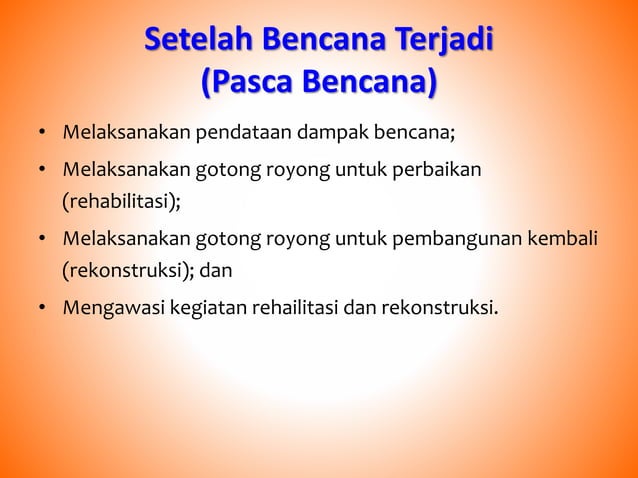 Setelah Bencana Terjadi
(Pasca Bencana)

• Melaksanakan pendataan dampak bencana;
• Melaksanakan gotong royong untuk perbaikan (rehabilitasi);
• Melaksanakan gotong royong untuk pembangunan kembali (rekonstruksi); dan
• Mengawasi kegiatan rehailitasi dan rekonstruksi.